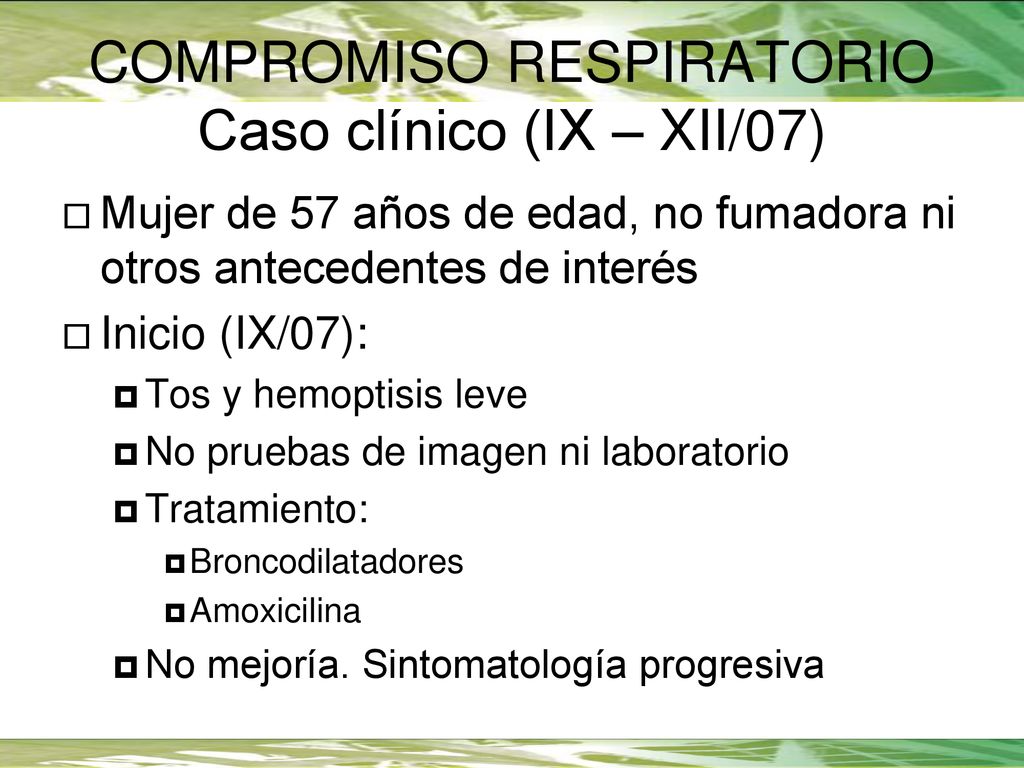 COMPROMISO RESPIRATORIO
Caso clínico (IX – XII/07)

Mujer de 57 años de edad, no fumadora ni otros antecedentes de interés

Inicio (IX/07):

Tos y hemoptisis leve

No pruebas de imagen ni laboratorio

Tratamiento:

Broncodilatadores

Amoxicilina

No mejoría. Sintomatología progresiva